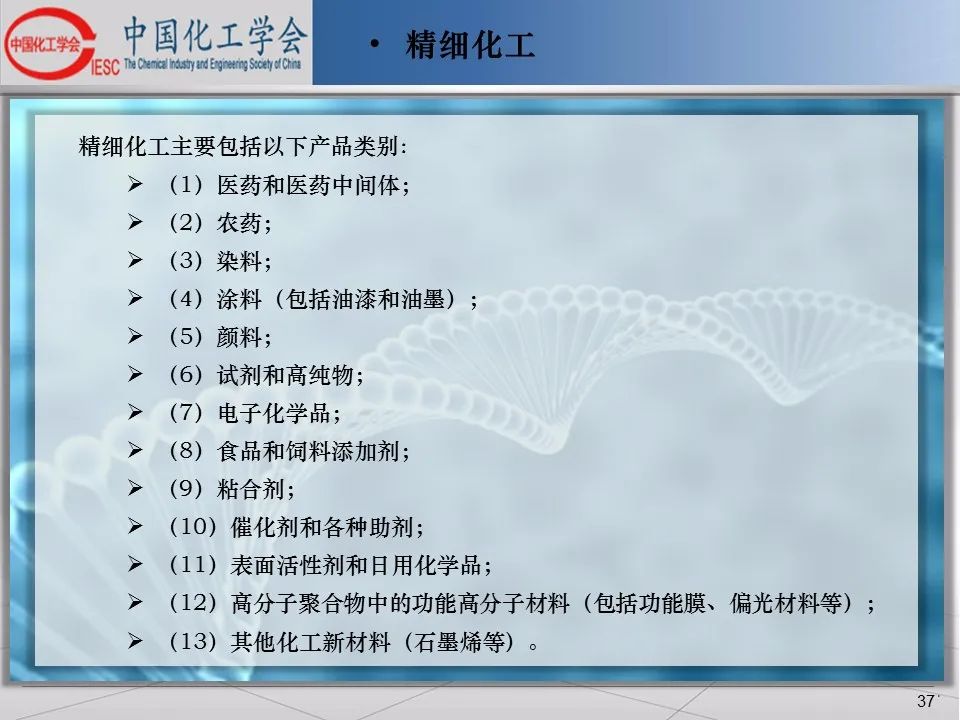 中国化工学会 CIESC 中国化工学会 The Chemical Industry and Engineering Society of China

• 精细化工

精细化工主要包括以下产品类别：

➢ （1）医药和医药中间体；
➢ （2）农药；
➢ （3）染料；
➢ （4）涂料（包括油漆和油墨）；
➢ （5）颜料；
➢ （6）试剂和高纯物；
➢ （7）电子化学品；
➢ （8）食品和饲料添加剂；
➢ （9）粘合剂；
➢ （10）催化剂和各种助剂；
➢ （11）表面活性剂和日用化学品；
➢ （12）高分子聚合物中的功能高分子材料（包括功能膜、偏光材料等）；
➢ （13）其他化工新材料（石墨烯等）。

37